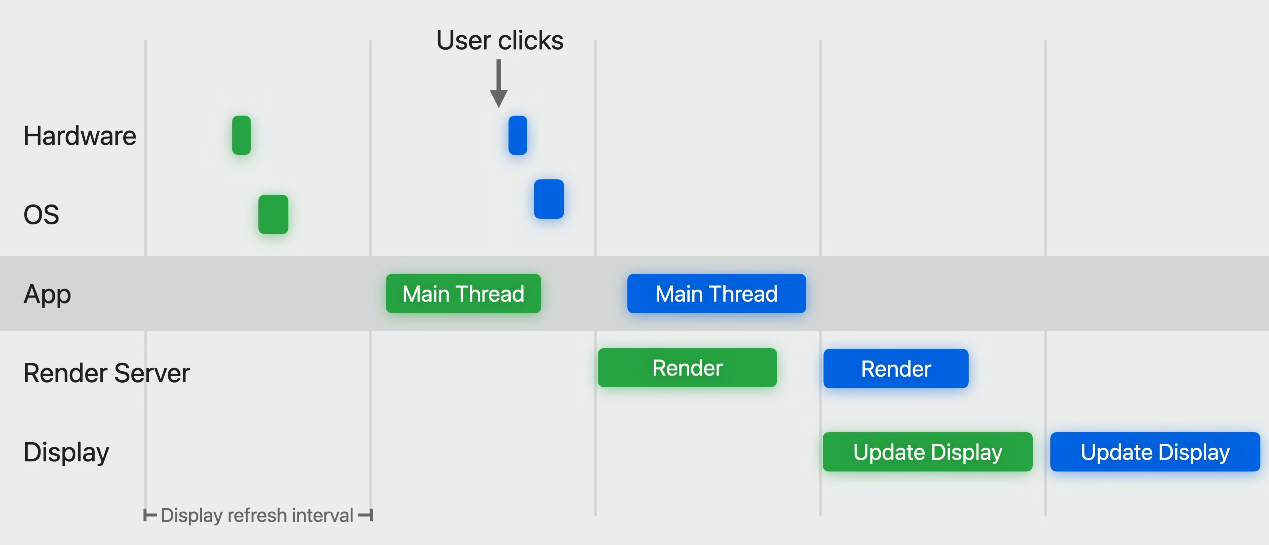 User clicks

Hardware

OS

App

Main Thread

Main Thread

Render Server

Render

Render

Display

Update Display

Update Display

Display refresh interval